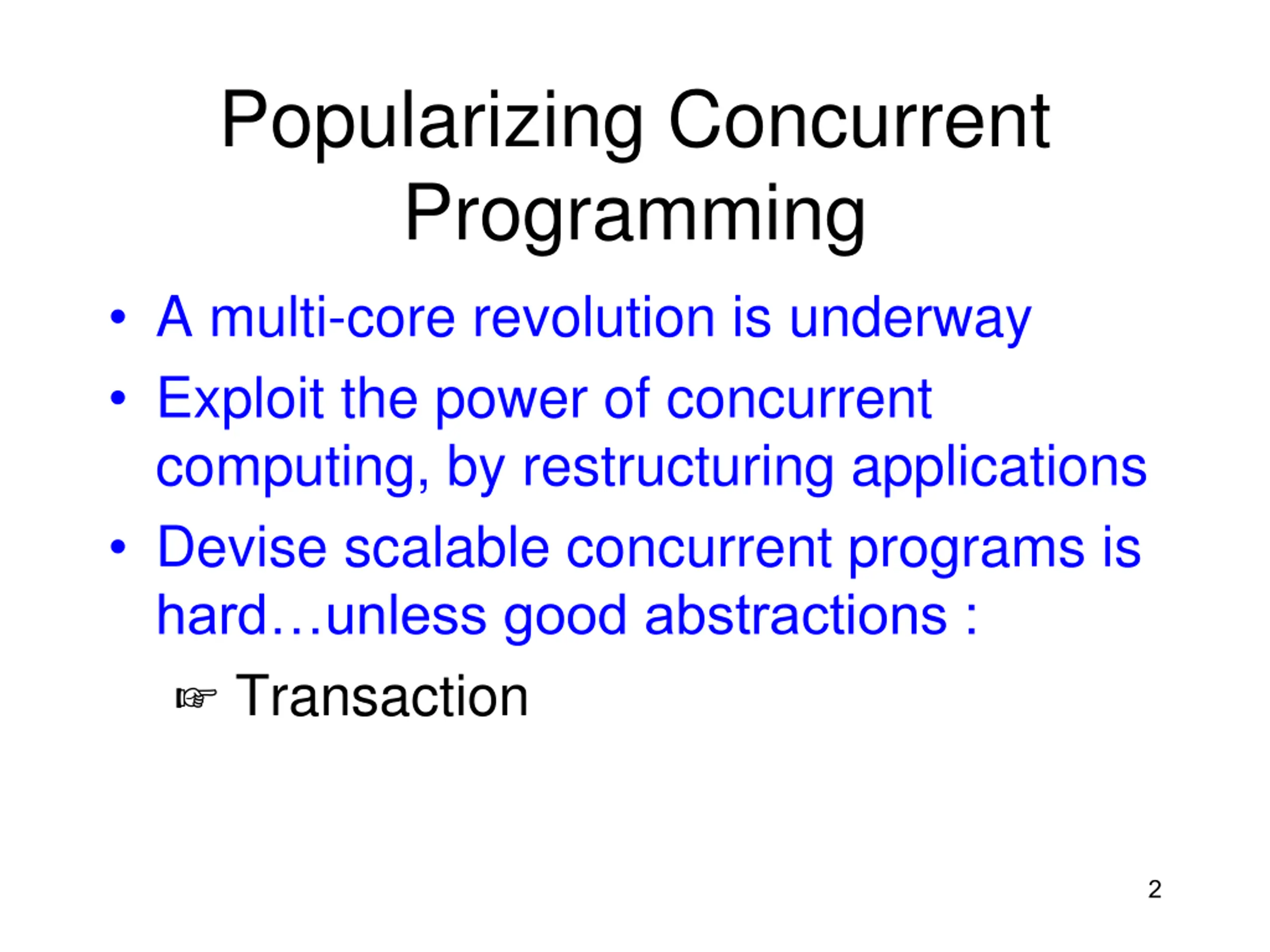 Popularizing Concurrent Programming

• A multi-core revolution is underway
• Exploit the power of concurrent computing, by restructuring applications
• Devise scalable concurrent programs is hard…unless good abstractions :
☞ Transaction

2